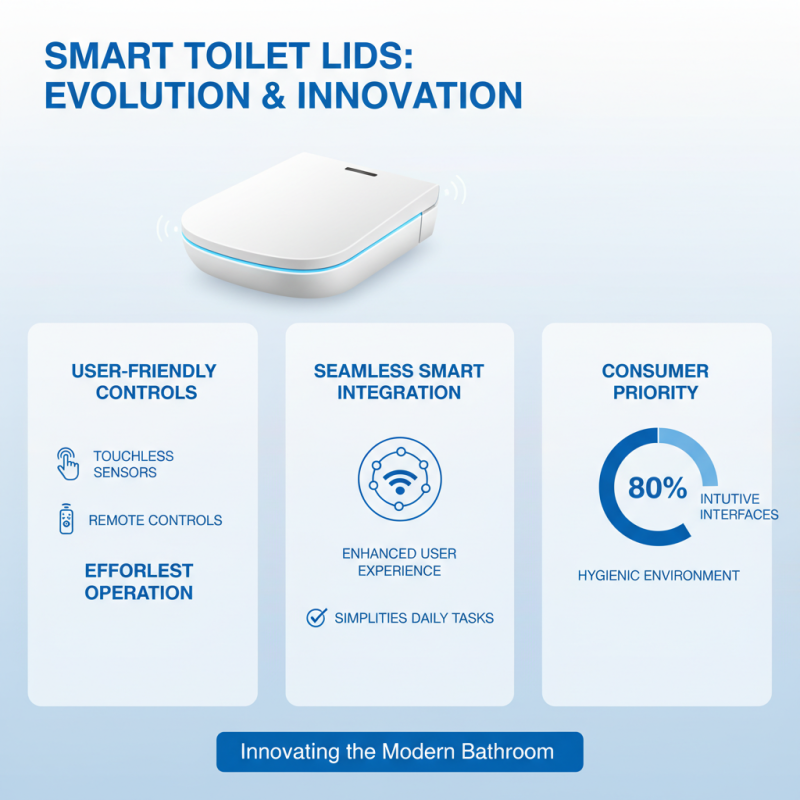 SMART TOILET LIDS: EVOLUTION & INNOVATION

USER-FRIENDLY CONTROLS

TOUCHLESS SENSORS

REMOTE CONTROLS

EFFORLEST OPERATION

SEAMLESS SMART INTEGRATION

ENHANCED USER EXPERIENCE

SIMPLITIES DAILY TASKS

CONSUMER PRIORITY

80%

INTUTIVE INTERFACES

HYGIENIC ENVIRONMENT

Innovating the Modern Bathroom